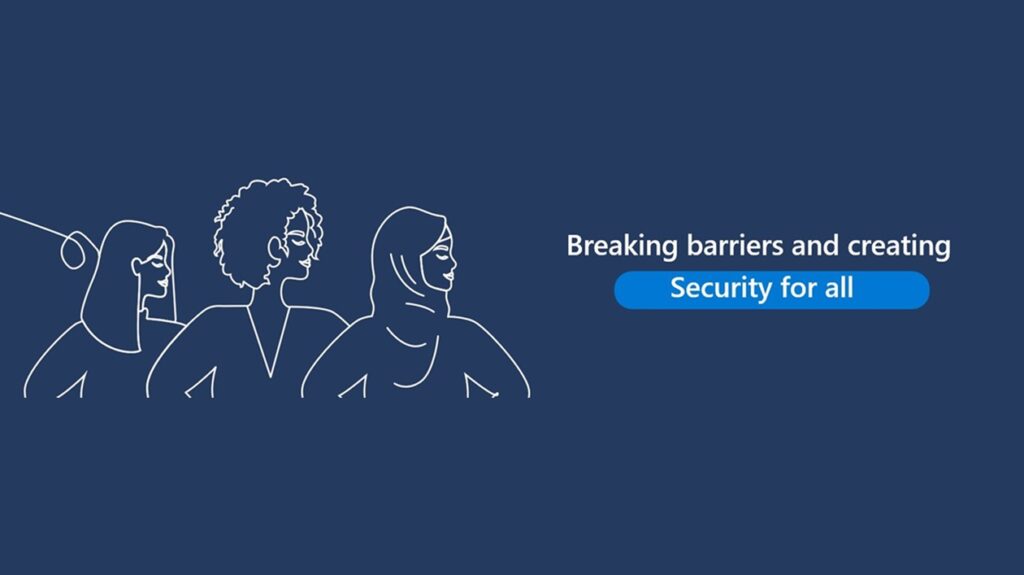 Breaking barriers and creating
Security for all